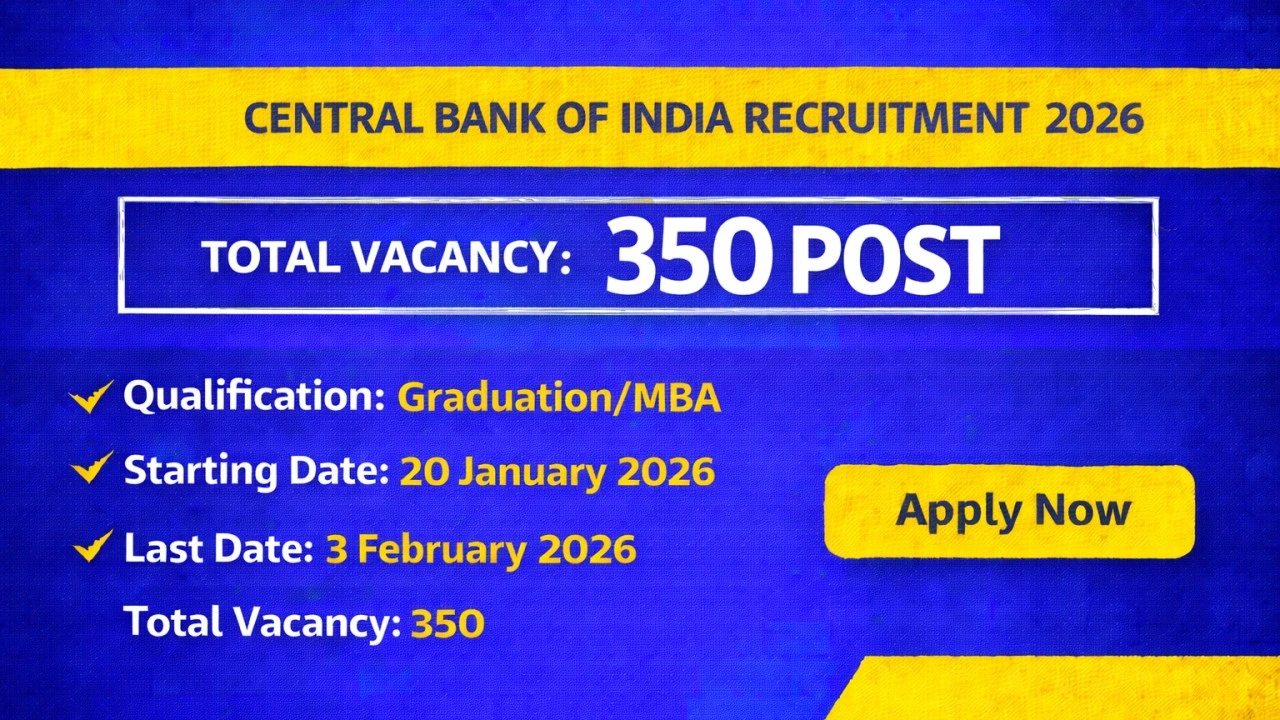 CENTRAL BANK OF INDIA RECRUITMENT 2026

TOTAL VACANCY: 350 POST

✔ Qualification: Graduation/MBA

✔ Starting Date: 20 January 2026

✔ Last Date: 3 February 2026

Total Vacancy: 350

Apply Now